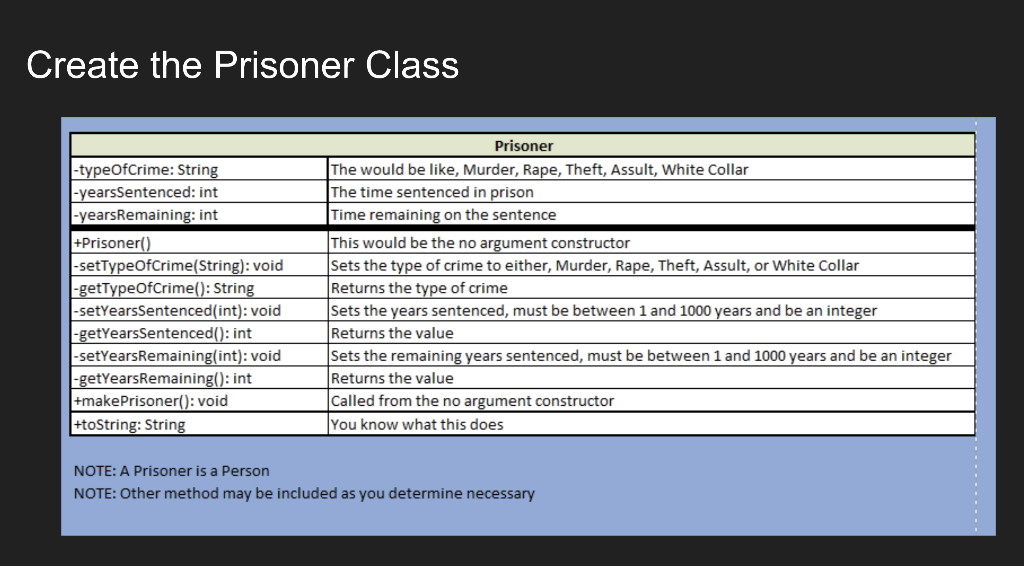 Create the Prisoner Class

| Prisoner | |
|---|---|
| -typeOfCrime: String | The would be like, Murder, Rape, Theft, Assult, White Collar |
| -yearsSentenced: int | The time sentenced in prison |
| -yearsRemaining: int | Time remaining on the sentence |
| +Prisoner() | This would be the no argument constructor |
| -setTypeOfCrime(String): void | Sets the type of crime to either, Murder, Rape, Theft, Assult, or White Collar |
| -getTypeOfCrime(): String | Returns the type of crime |
| -setYearsSentenced(int): void | Sets the years sentenced, must be between 1 and 1000 years and be an integer |
| -getYearsSentenced(): int | Returns the value |
| -setYearsRemaining(int): void | Sets the remaining years sentenced, must be between 1 and 1000 years and be an integer |
| -getYearsRemaining(): int | Returns the value |
| +makePrisoner(): void | Called from the no argument constructor |
| +toString: String | You know what this does |

NOTE: A Prisoner is a Person
NOTE: Other method may be included as you determine necessary